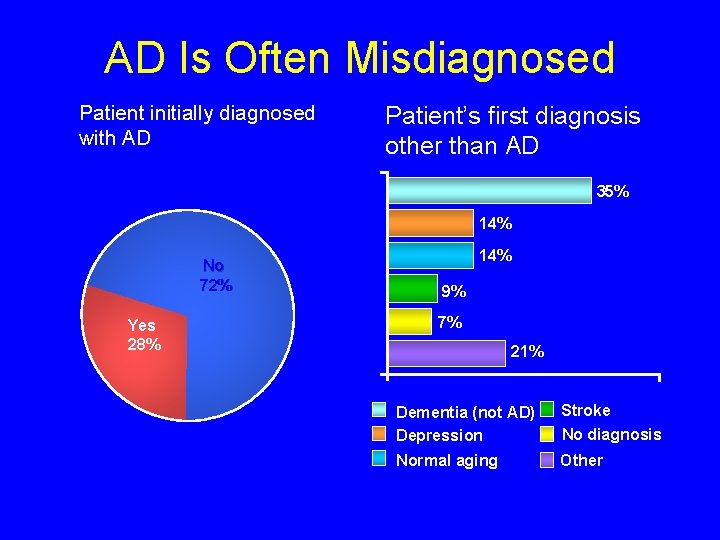 AD Is Often Misdiagnosed

Patient initially diagnosed with AD

No
72%

Yes
28%

Patient's first diagnosis other than AD

35%
14%
14%
9%
7%
21%

Dementia (not AD)
Depression
Normal aging
Stroke
No diagnosis
Other